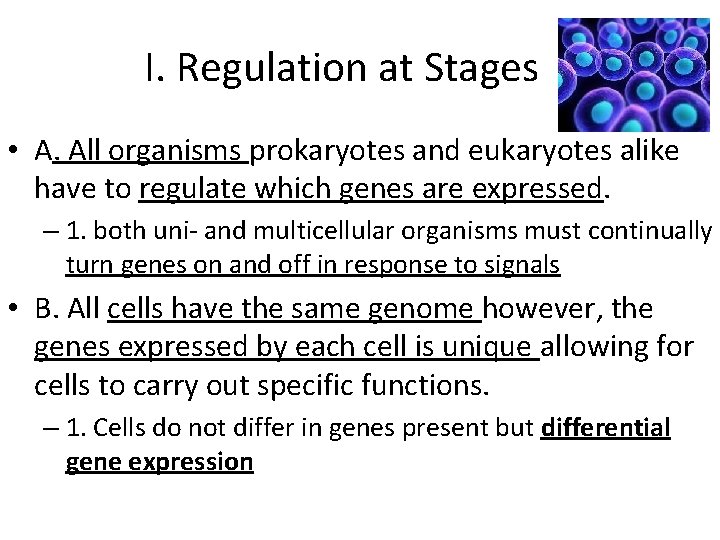 I. Regulation at Stages

• A. All organisms prokaryotes and eukaryotes alike have to regulate which genes are expressed.

– 1. both uni- and multicellular organisms must continually turn genes on and off in response to signals

• B. All cells have the same genome however, the genes expressed by each cell is unique allowing for cells to carry out specific functions.

– 1. Cells do not differ in genes present but differential gene expression